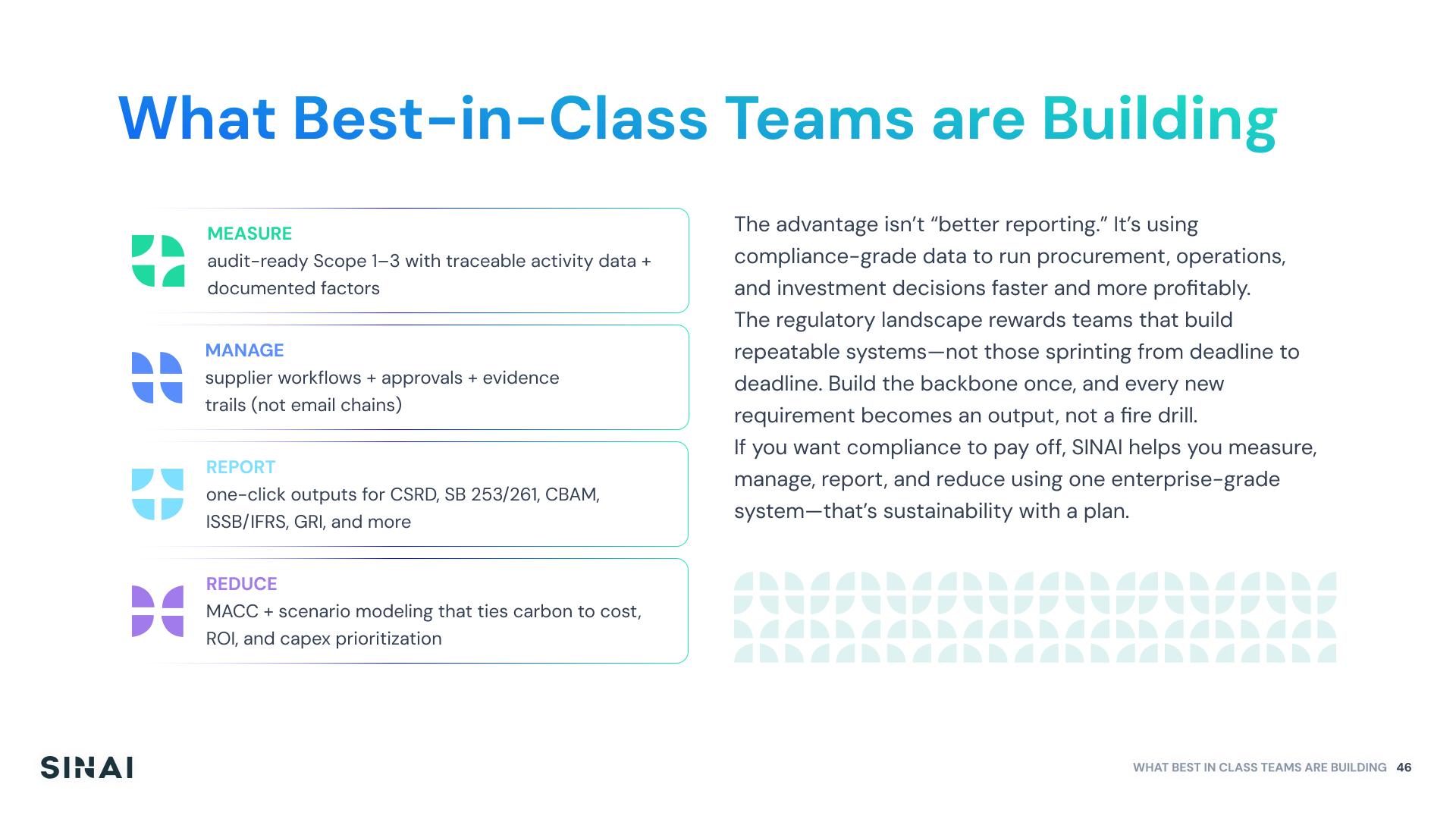 What Best-in-Class Teams are Building

MEASURE
audit-ready Scope 1–3 with traceable activity data + documented factors

MANAGE
supplier workflows + approvals + evidence trails (not email chains)

REPORT
one-click outputs for CSRD, SB 253/261, CBAM, ISSB/IFRS, GRI, and more

REDUCE
MACC + scenario modeling that ties carbon to cost, ROI, and capex prioritization

The advantage isn't "better reporting." It's using compliance-grade data to run procurement, operations, and investment decisions faster and more profitably.
The regulatory landscape rewards teams that build repeatable systems—not those sprinting from deadline to deadline. Build the backbone once, and every new requirement becomes an output, not a fire drill.
If you want compliance to pay off, SINAI helps you measure, manage, report, and reduce using one enterprise-grade system—that's sustainability with a plan.

SINAI

WHAT BEST IN CLASS TEAMS ARE BUILDING 46